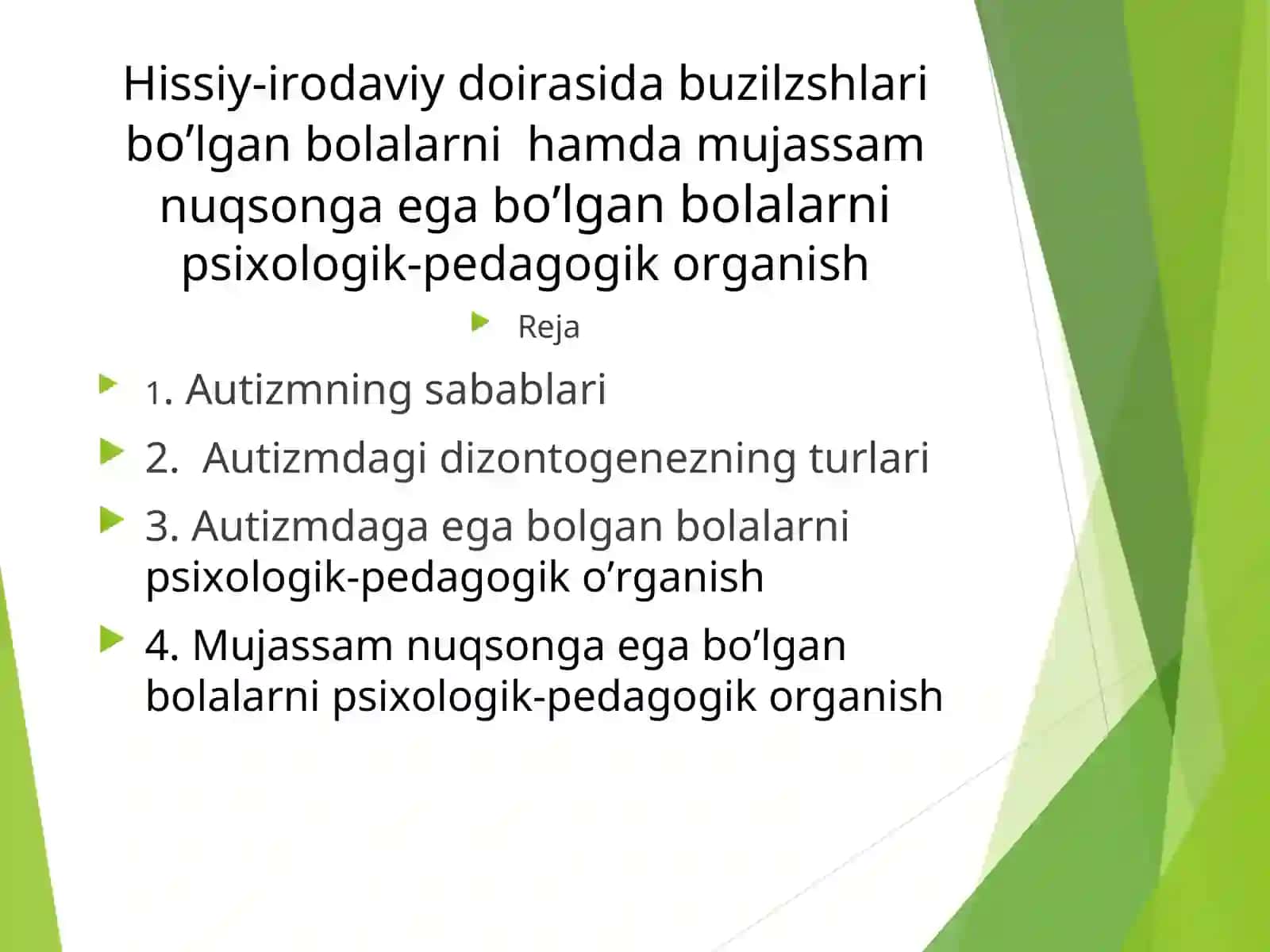 Hissiy-irodaviy doirasida buzilzshlari bo’lgan bolalarni hamda mujassam nuqsonga ega bo’lgan bolalarni psixologik-pedagogik organish

Reja

1. Autizmning sabablari

2. Autizmdagi dizontogenezning turlari

3. Autizmdaga ega bolgan bolalarni psixologik-pedagogik o’rganish

4. Mujassam nuqsonga ega bo’lgan bolalarni psixologik-pedagogik organish